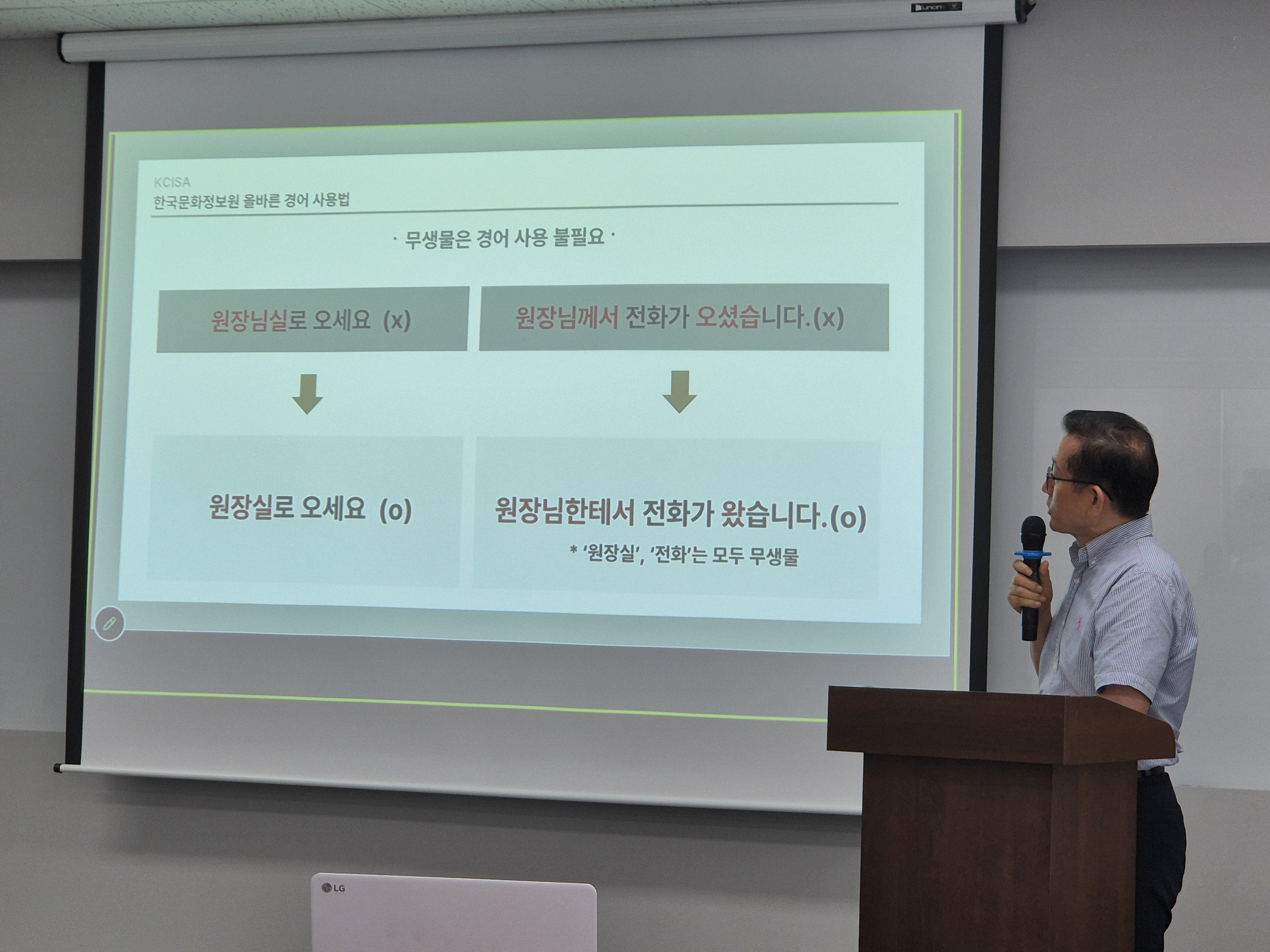 KCISA
한국문화정보원 올바른 경어 사용법

· 무생물은 경어 사용 불필요 ·

원장님실로 오세요 (x)

원장실로 오세요 (o)

원장님께서 전화가 오셨습니다.(x)

원장님한테서 전화가 왔습니다.(o)

* '원장실', '전화'는 모두 무생물

LG